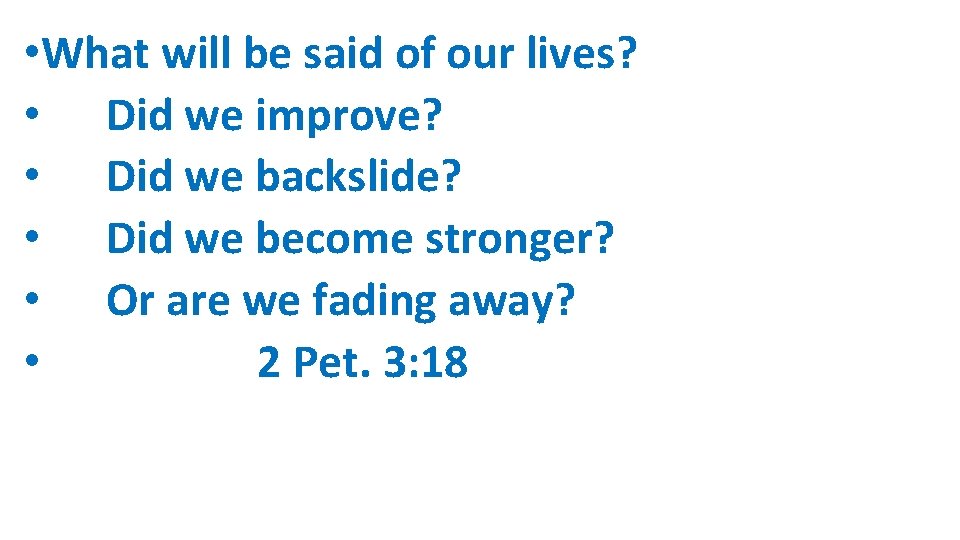 • What will be said of our lives?
• Did we improve?
• Did we backslide?
• Did we become stronger?
• Or are we fading away?
• 2 Pet. 3:18